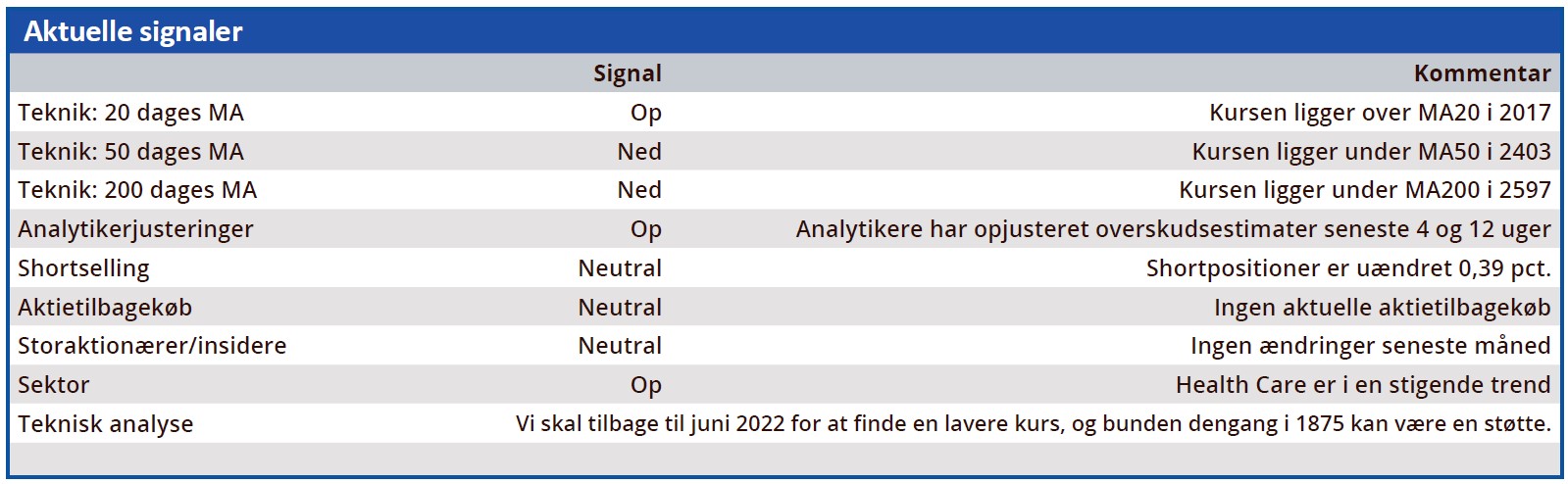 Aktuelle signaler

| | Signal | Kommentar |
|---|---|---|
| Teknik: 20 dages MA | Op | Kursen ligger over MA20 i 2017 |
| Teknik: 50 dages MA | Ned | Kursen ligger under MA50 i 2403 |
| Teknik: 200 dages MA | Ned | Kursen ligger under MA200 i 2597 |
| Analytikerjusteringer | Op | Analytikere har opjusteret overskudsestimater seneste 4 og 12 uger |
| Shortselling | Neutral | Shortpositioner er uændret 0,39 pct. |
| Aktietilbagekøb | Neutral | Ingen aktuelle aktietilbagekøb |
| Storaktionærer/insidere | Neutral | Ingen ændringer seneste måned |
| Sektor | Op | Health Care er i en stigende trend |
| Teknisk analyse | | Vi skal tilbage til juni 2022 for at finde en lavere kurs, og bunden dengang i 1875 kan være en støtte. |